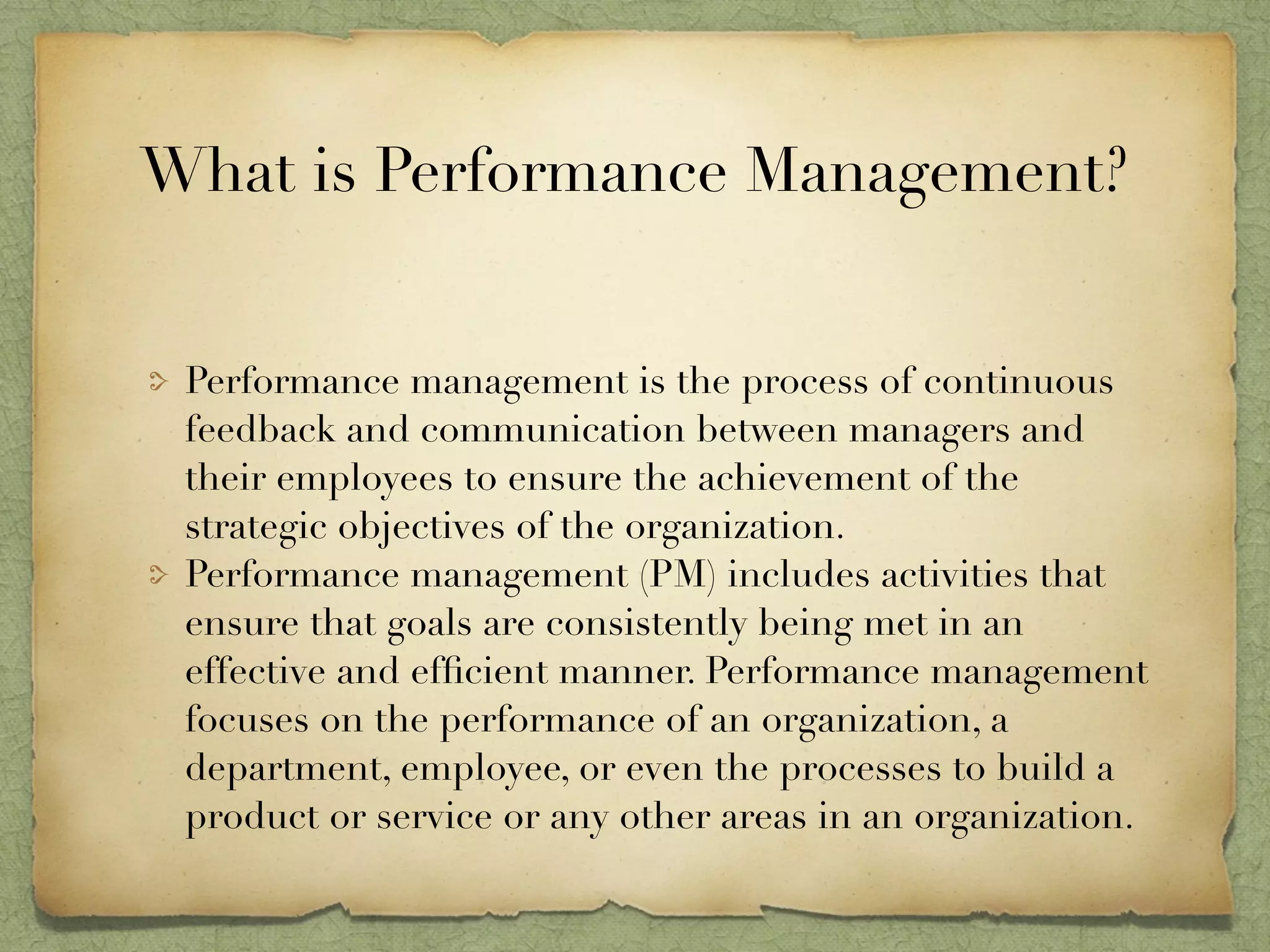 What is Performance Management?

Performance management is the process of continuous feedback and communication between managers and their employees to ensure the achievement of the strategic objectives of the organization.

Performance management (PM) includes activities that ensure that goals are consistently being met in an effective and efficient manner. Performance management focuses on the performance of an organization, a department, employee, or even the processes to build a product or service or any other areas in an organization.